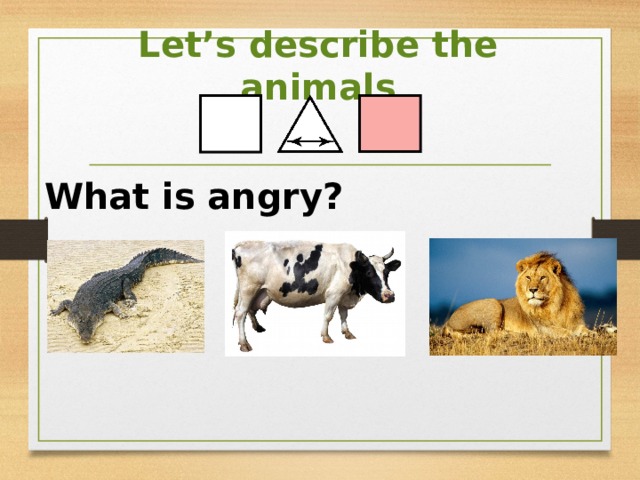 Let’s describe the animals

What is angry?